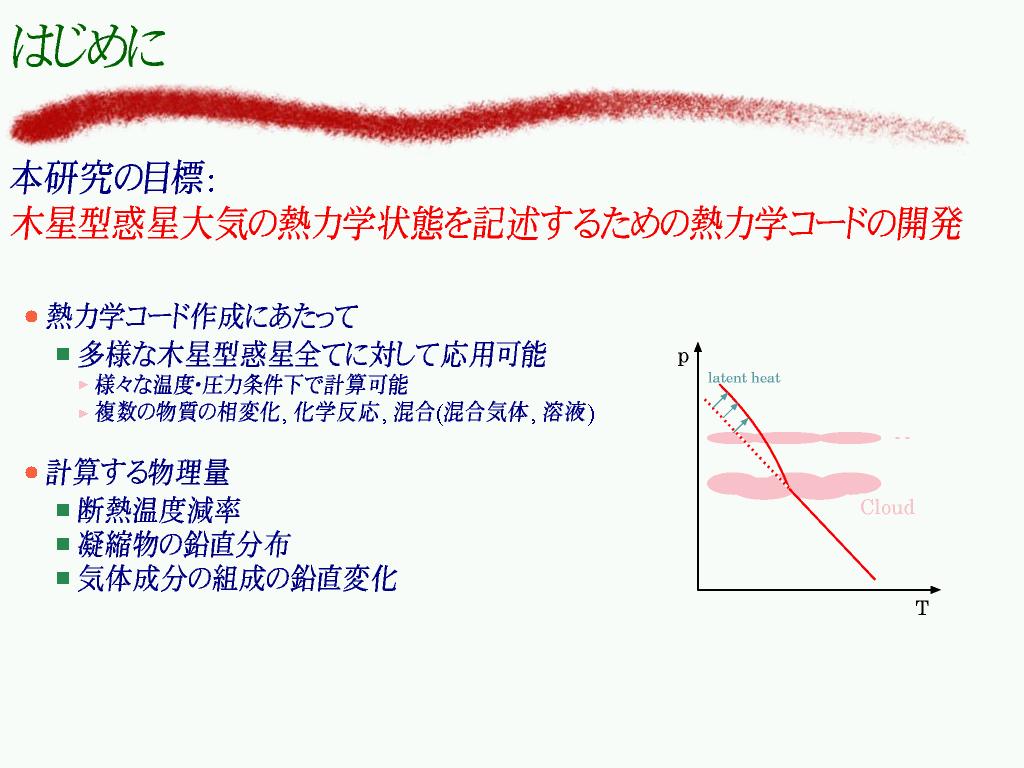 はじめに

本研究の目標:
木星型惑星大気の熱力学状態を記述するための熱力学コードの開発

熱力学コード作成にあたって
多様な木星型惑星全てに対して応用可能
様々な温度・圧力条件下で計算可能
複数の物質の相変化, 化学反応, 混合(混合気体, 溶液)

計算する物理量
断熱温度減率
凝縮物の鉛直分布
気体成分の組成の鉛直変化

p
latent heat
Cloud
T